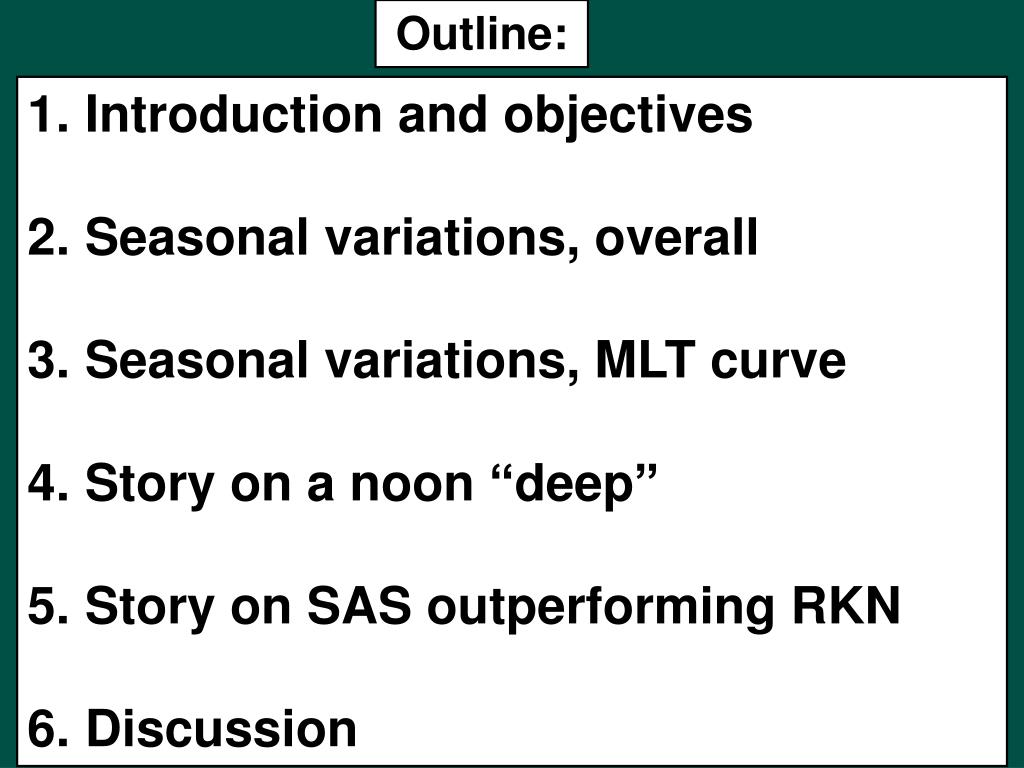 Outline:

1. Introduction and objectives

2. Seasonal variations, overall

3. Seasonal variations, MLT curve

4. Story on a noon “deep”

5. Story on SAS outperforming RKN

6. Discussion